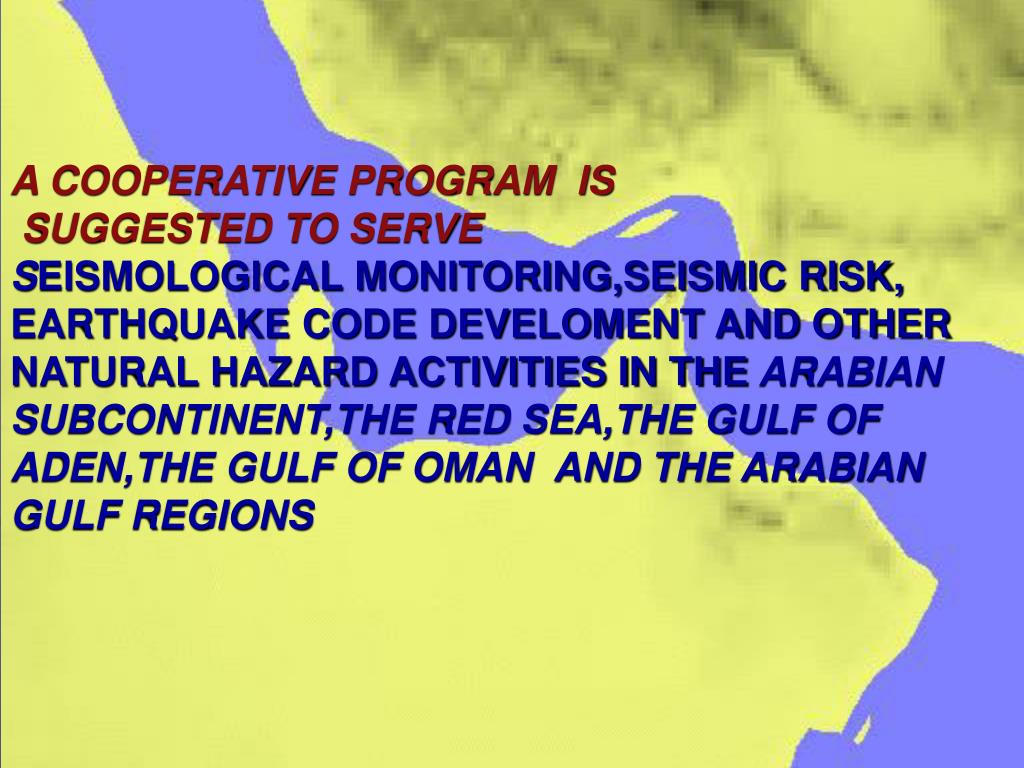 A COOPERATIVE PROGRAM IS SUGGESTED TO SERVE SEISMOLOGICAL MONITORING,SEISMIC RISK, EARTHQUAKE CODE DEVELOMENT AND OTHER NATURAL HAZARD ACTIVITIES IN THE ARABIAN SUBCONTINENT,THE RED SEA,THE GULF OF ADEN,THE GULF OF OMAN AND THE ARABIAN GULF REGIONS